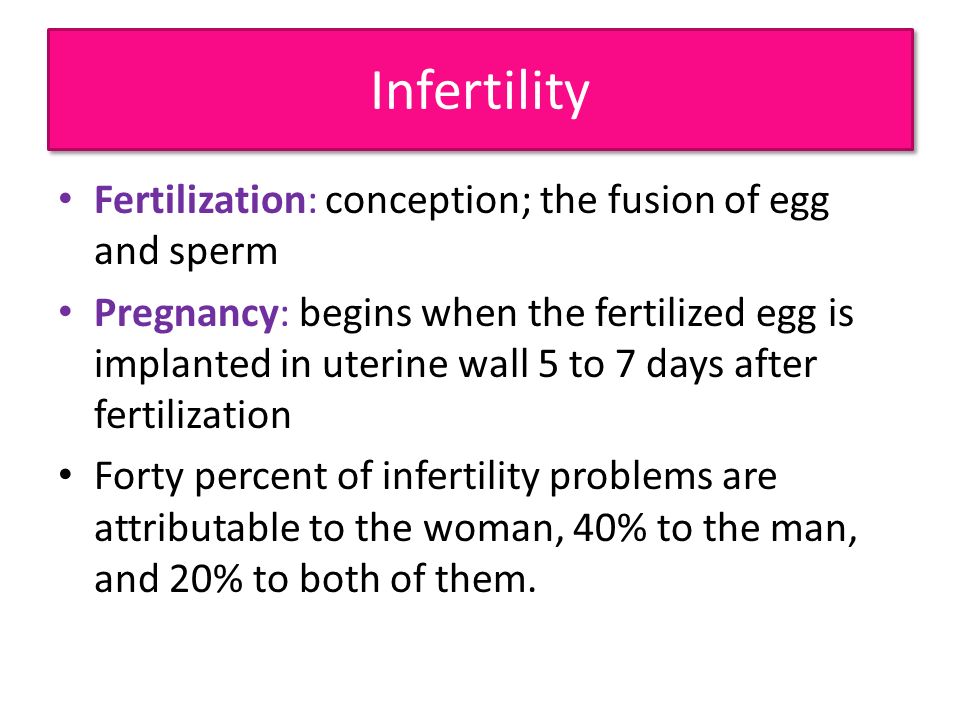 Infertility

• Fertilization: conception; the fusion of egg and sperm

• Pregnancy: begins when the fertilized egg is implanted in uterine wall 5 to 7 days after fertilization

• Forty percent of infertility problems are attributable to the woman, 40% to the man, and 20% to both of them.